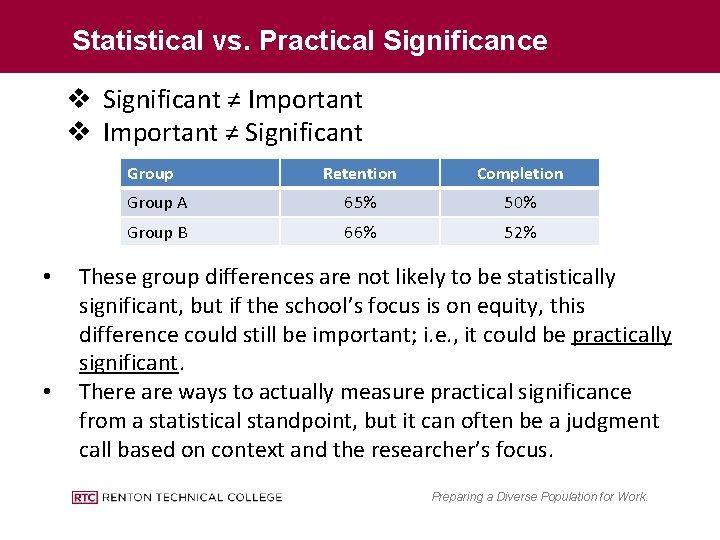 Statistical vs. Practical Significance

❖ Significant ≠ Important
❖ Important ≠ Significant

| Group | Retention | Completion |
|---|---|---|
| Group A | 65% | 50% |
| Group B | 66% | 52% |

• These group differences are not likely to be statistically significant, but if the school's focus is on equity, this difference could still be important; i.e., it could be practically significant.
• There are ways to actually measure practical significance from a statistical standpoint, but it can often be a judgment call based on context and the researcher's focus.

RTC RENTON TECHNICAL COLLEGE

Preparing a Diverse Population for Work.